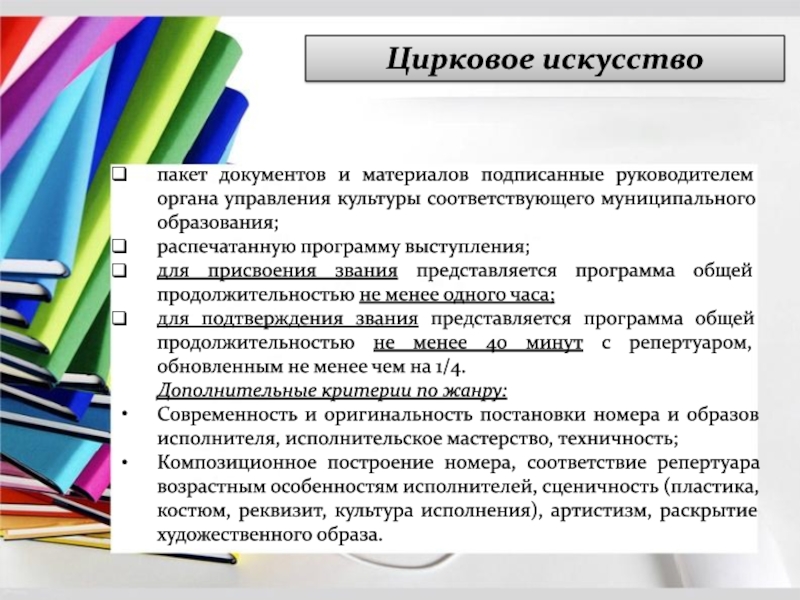 Цирковое искусство

❑ пакет документов и материалов подписанные руководителем органа управления культуры соответствующего муниципального образования;
❑ распечатанную программу выступления;
❑ для присвоения звания представляется программа общей продолжительностью не менее одного часа;
❑ для подтверждения звания представляется программа общей продолжительностью не менее 40 минут с репертуаром, обновленным не менее чем на 1/4.

Дополнительные критерии по жанру:
• Современность и оригинальность постановки номера и образов исполнителя, исполнительское мастерство, техничность;
• Композиционное построение номера, соответствие репертуара возрастным особенностям исполнителей, сценичность (пластика, костюм, реквизит, культура исполнения), артистизм, раскрытие художественного образа.